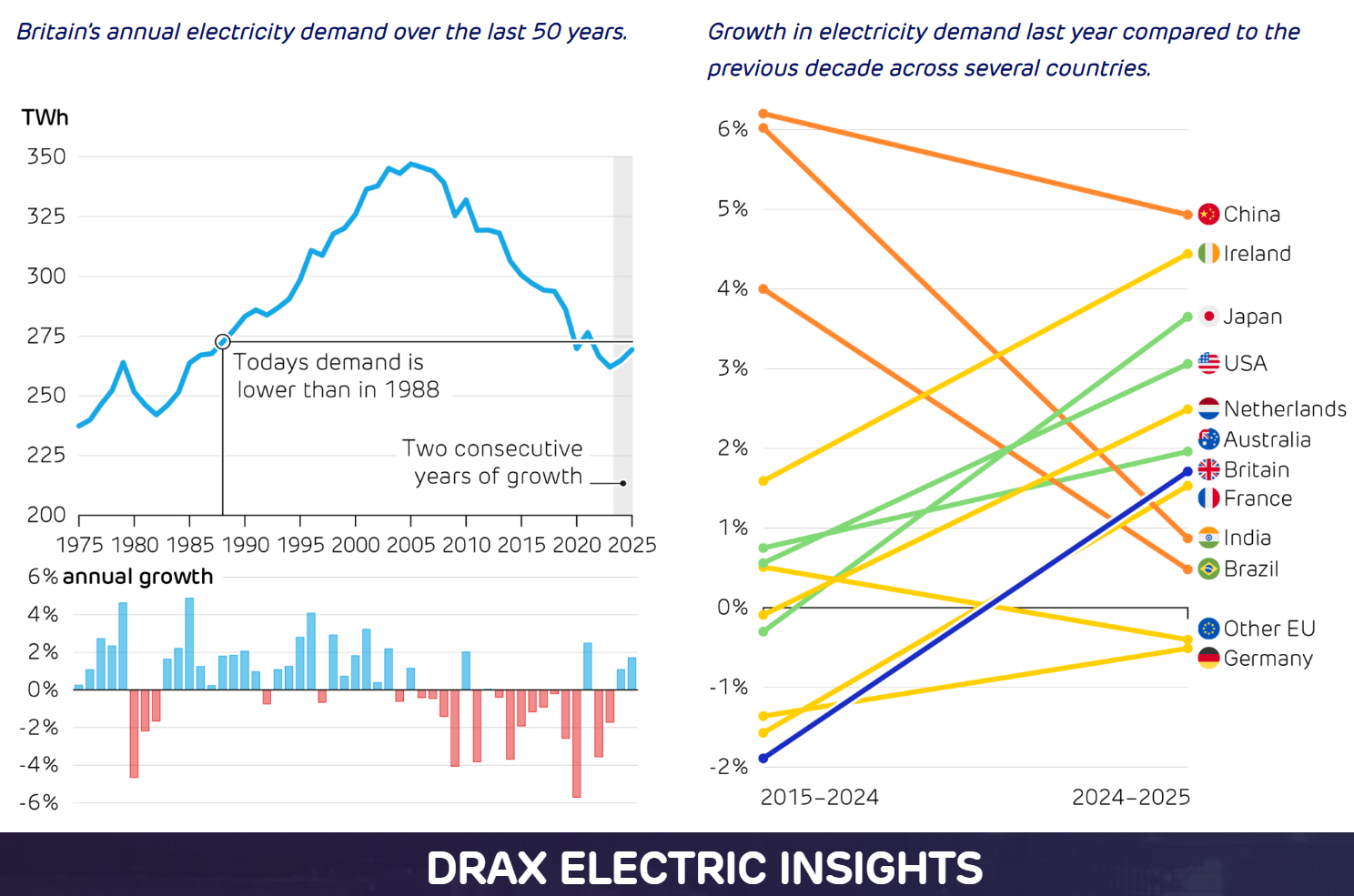 Britain's annual electricity demand over the last 50 years.

TWh

350
325
300
275
250
225
200

Todays demand is lower than in 1988

Two consecutive years of growth

1975 1980 1985 1990 1995 2000 2005 2010 2015 2020 2025

6% annual growth
4%
2%
0%
-2%
-4%
-6%

Growth in electricity demand last year compared to the previous decade across several countries.

6%
5%
4%
3%
2%
1%
0%
-1%
-2%

China
Ireland
Japan
USA
Netherlands
Australia
Britain
France
India
Brazil
Other EU
Germany

2015–2024
2024–2025

DRAX ELECTRIC INSIGHTS